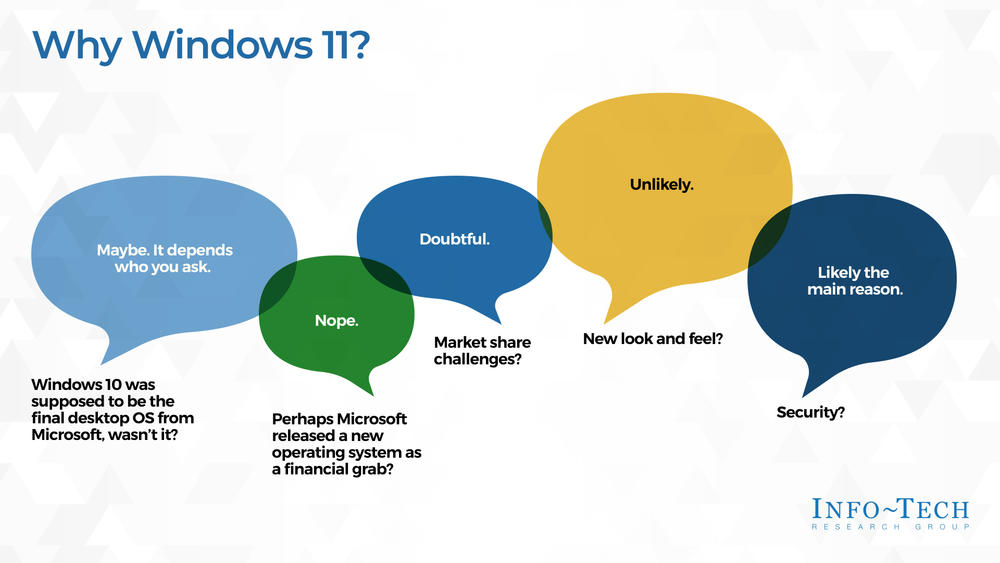 Why Windows 11?

Maybe. It depends who you ask.

Windows 10 was supposed to be the final desktop OS from Microsoft, wasn't it?

Nope.

Perhaps Microsoft released a new operating system as a financial grab?

Doubtful.

Market share challenges?

Unlikely.

New look and feel?

Likely the main reason.

Security?

INFO~TECH
RESEARCH GROUP